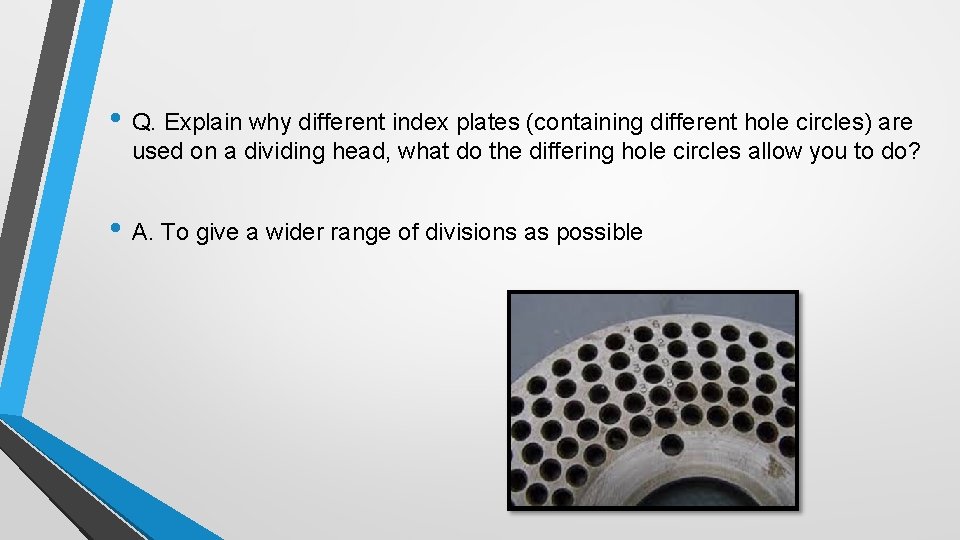 • Q. Explain why different index plates (containing different hole circles) are used on a dividing head, what do the differing hole circles allow you to do?

• A. To give a wider range of divisions as possible